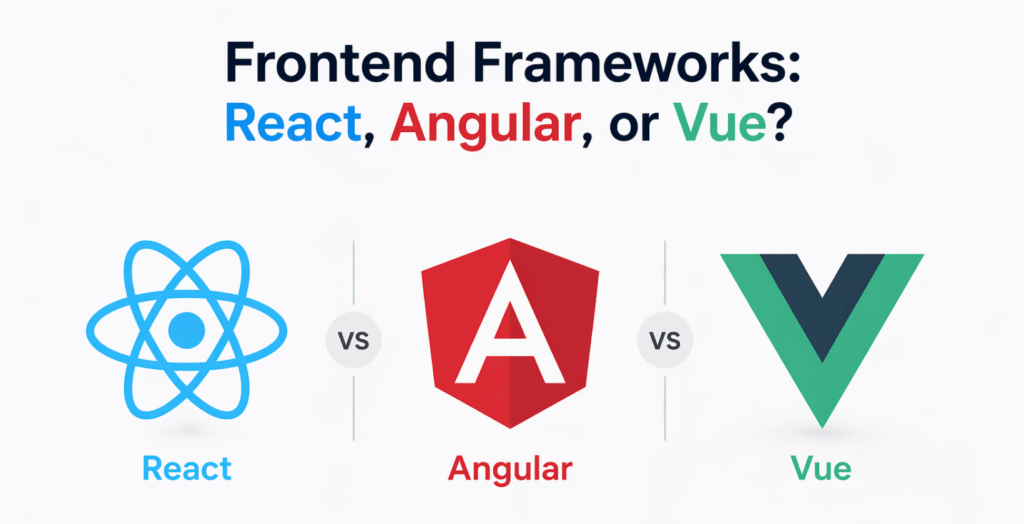 Frontend Frameworks:
React, Angular, or Vue?

VS

A

VS

React

Angular

Vue